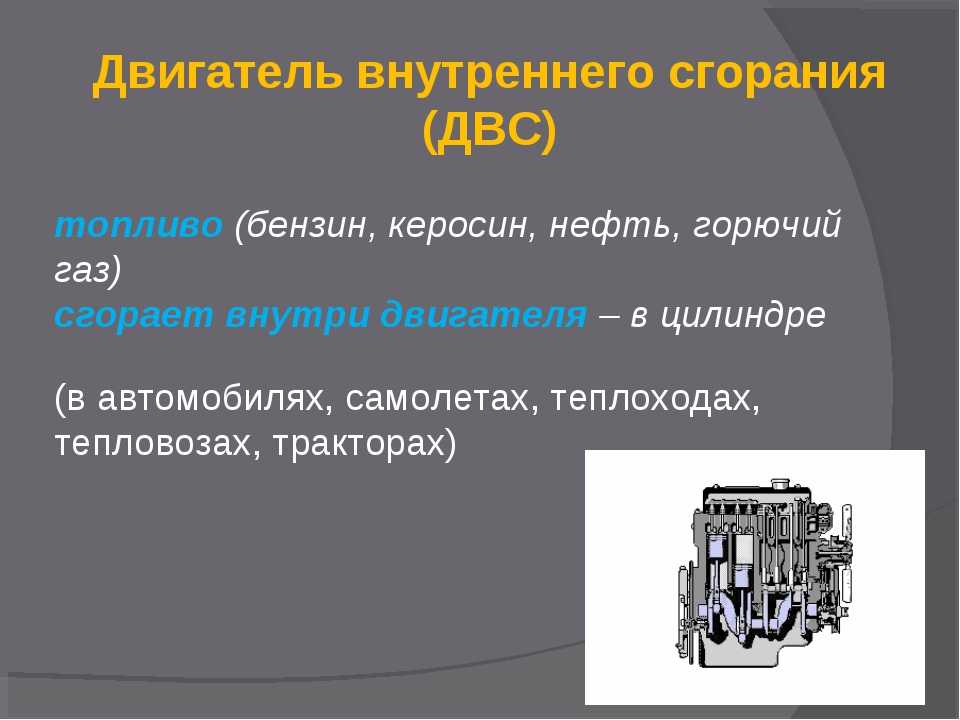 Двигатель внутреннего сгорания (ДВС)

топливо (бензин, керосин, нефть, горючий газ)
сгорает внутри двигателя – в цилиндре

(в автомобилях, самолетах, теплоходах, тепловозах, тракторах)